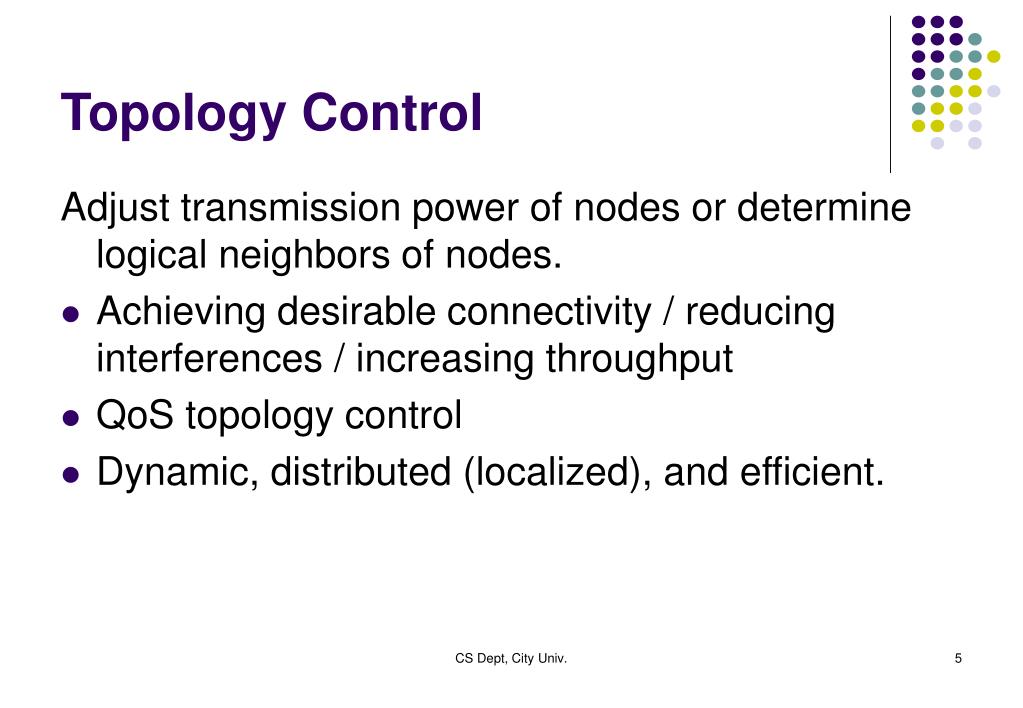 Topology Control

Adjust transmission power of nodes or determine logical neighbors of nodes.

- Achieving desirable connectivity / reducing interferences / increasing throughput
- QoS topology control
- Dynamic, distributed (localized), and efficient.

CS Dept, City Univ.

5